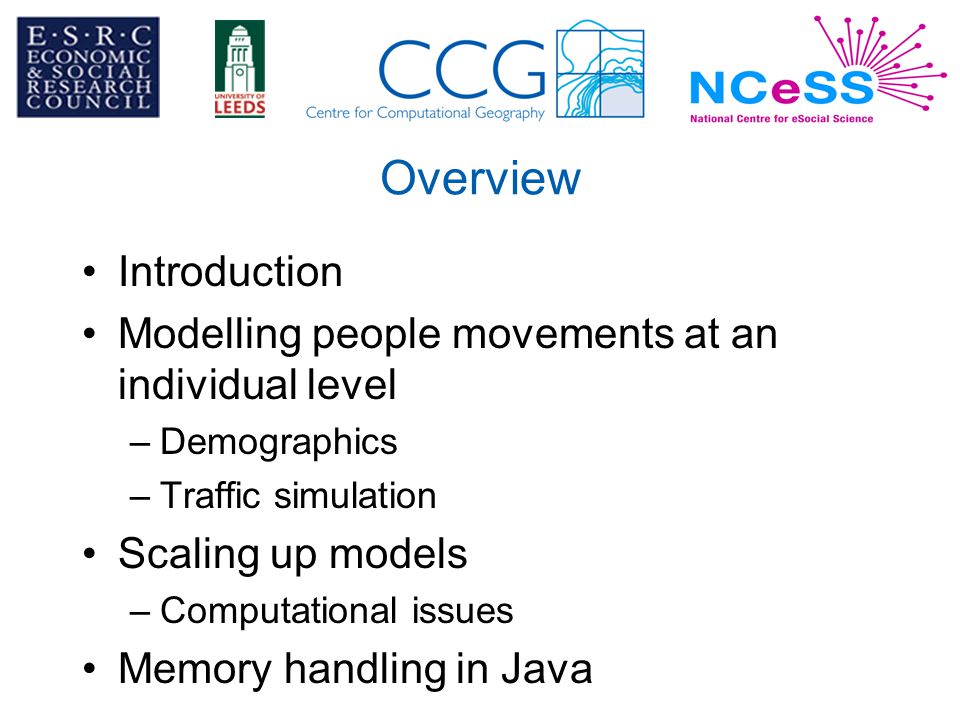 E·S·R·C
ECONOMIC
& SOCIAL
RESEARCH
COUNCIL

UNIVERSITY OF
LEEDS

CCG
Centre for Computational Geography

NCeSS
National Centre for eSocial Science

Overview

• Introduction
• Modelling people movements at an individual level
– Demographics
– Traffic simulation
• Scaling up models
– Computational issues
• Memory handling in Java